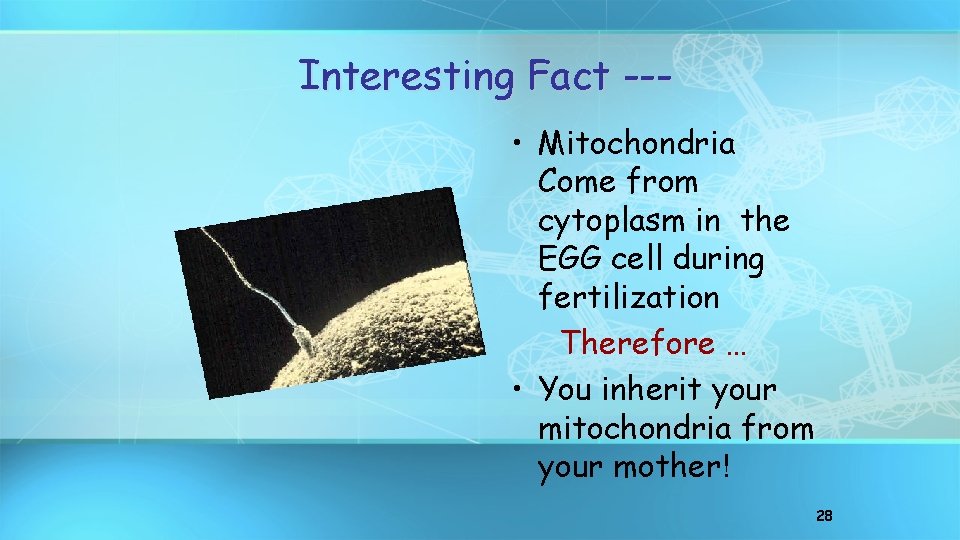 Interesting Fact ---

• Mitochondria Come from cytoplasm in the EGG cell during fertilization

Therefore …

• You inherit your mitochondria from your mother!

28